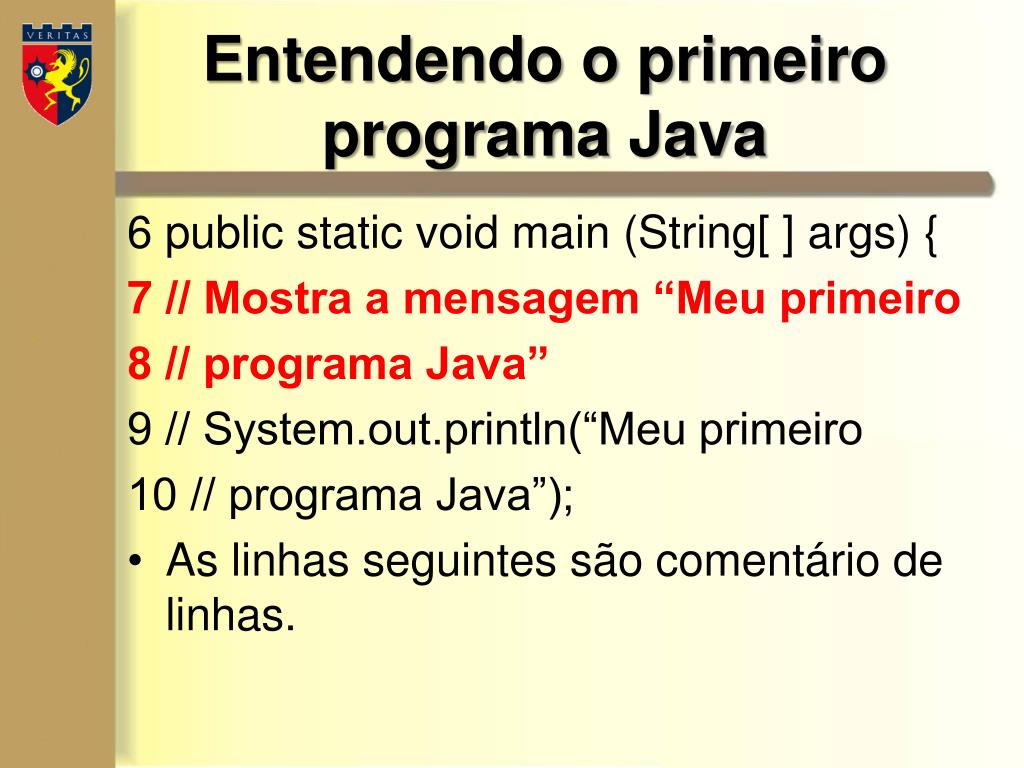 VERITAS

Entendendo o primeiro programa Java

6 public static void main (String[ ] args) {
7 // Mostra a mensagem “Meu primeiro
8 // programa Java”
9 // System.out.println(“Meu primeiro
10 // programa Java”);

• As linhas seguintes são comentário de linhas.